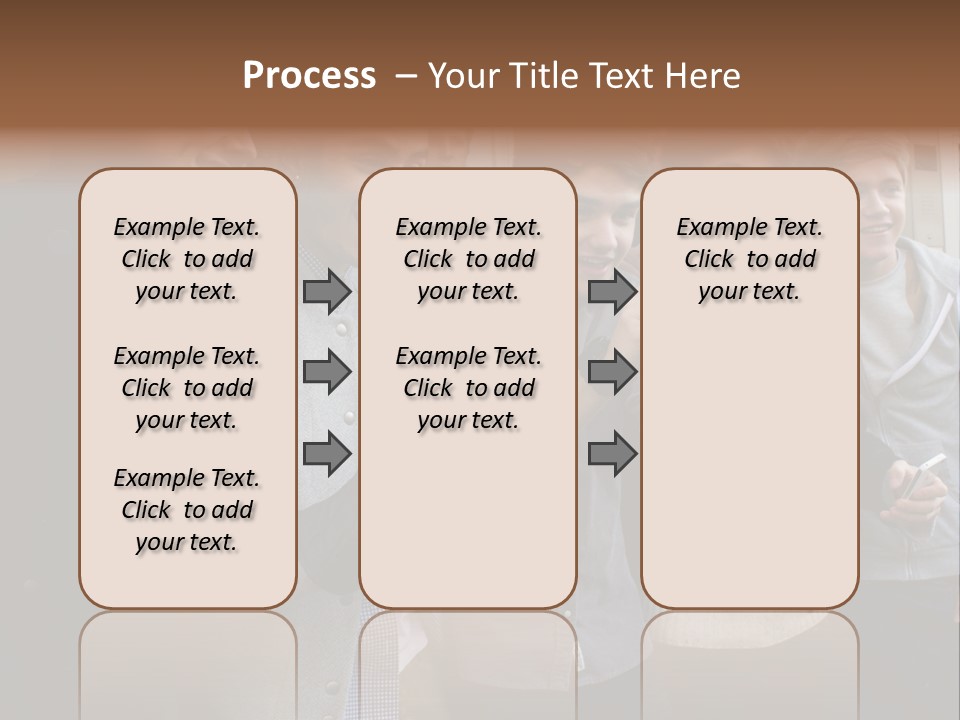 Process – Your Title Text Here

Example Text. Click to add your text.

Example Text. Click to add your text.

Example Text. Click to add your text.

Example Text. Click to add your text.

Example Text. Click to add your text.

Example Text. Click to add your text.